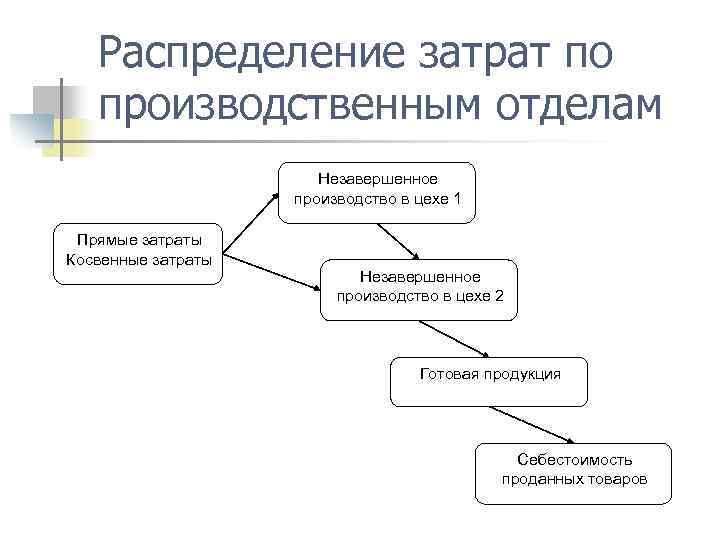 Распределение затрат по производственным отделам

Прямые затраты
Косвенные затраты

Незавершенное производство в цехе 1

Незавершенное производство в цехе 2

Готовая продукция

Себестоимость проданных товаров